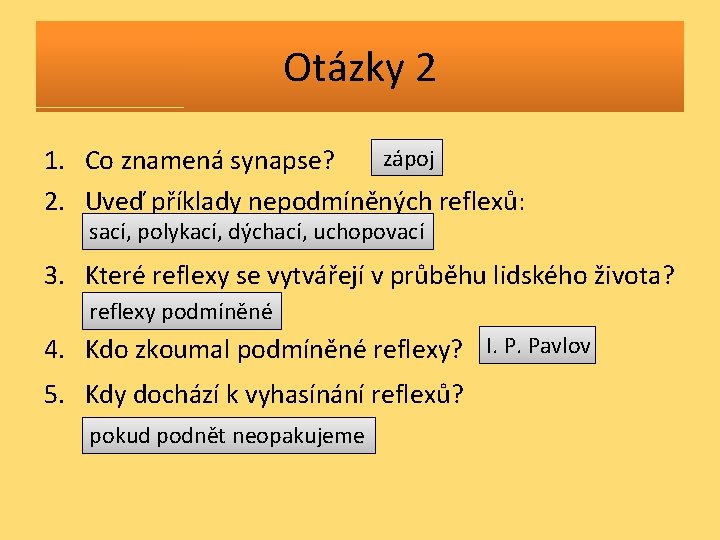 Otázky 2

1. Co znamená synapse? zápoj
2. Uveď příklady nepodmíněných reflexů:
sací, polykací, dýchací, uchopovací
3. Které reflexy se vytvářejí v průběhu lidského života?
reflexy podmíněné
4. Kdo zkoumal podmíněné reflexy? I. P. Pavlov
5. Kdy dochází k vyhasínání reflexů?
pokud podnět neopakujeme